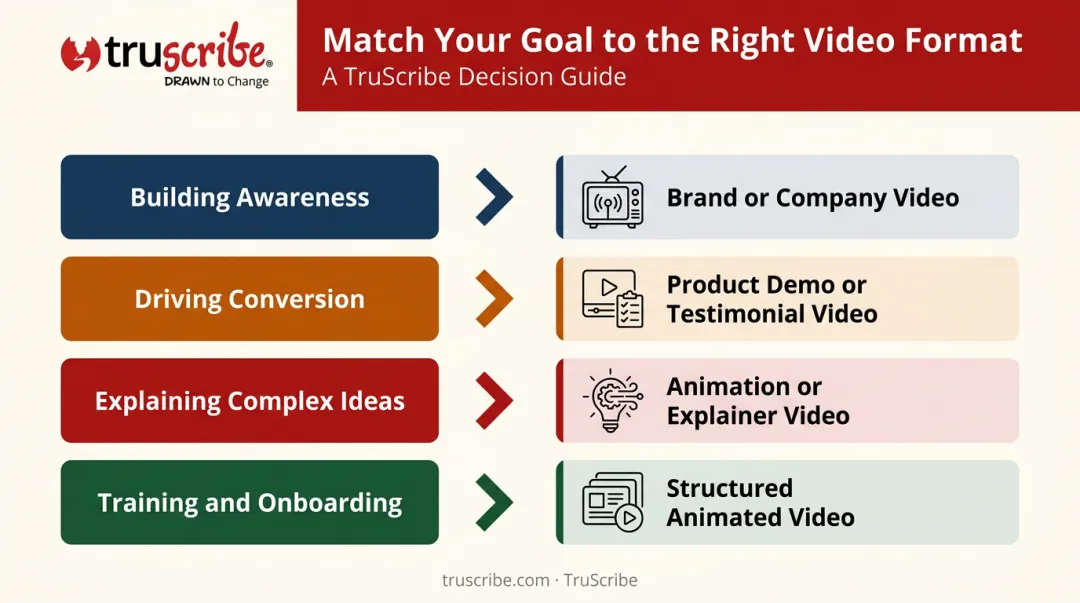 truscribe®
DRAWN to Change

Match Your Goal to the Right Video Format
A TruScribe Decision Guide

Building Awareness
Brand or Company Video

Driving Conversion
Product Demo or Testimonial Video

Explaining Complex Ideas
Animation or Explainer Video

Training and Onboarding
Structured Animated Video

truscribe.com · TruScribe